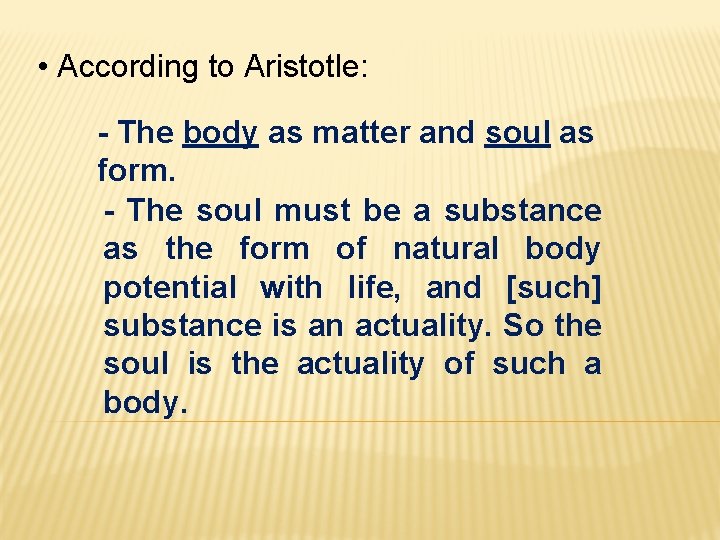 • According to Aristotle:

- The body as matter and soul as form.

- The soul must be a substance as the form of natural body potential with life, and [such] substance is an actuality. So the soul is the actuality of such a body.